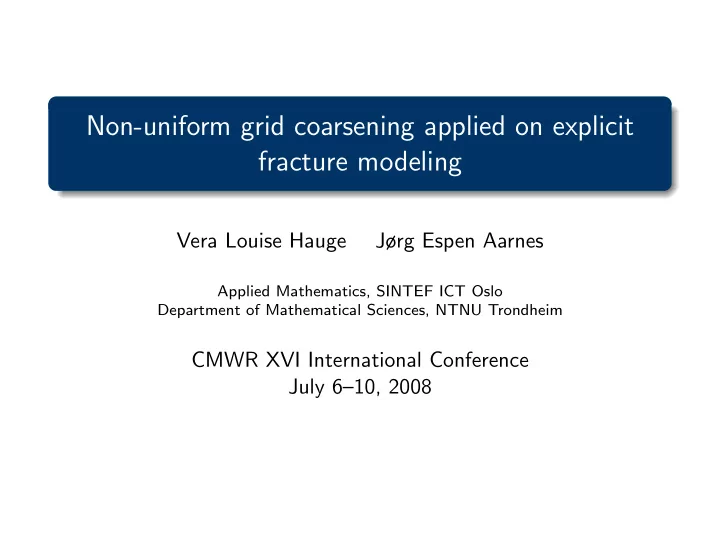 Non-uniform grid coarsening applied on explicit fracture modeling

Vera Louise Hauge    Jørg Espen Aarnes

Applied Mathematics, SINTEF ICT Oslo
Department of Mathematical Sciences, NTNU Trondheim

CMWR XVI International Conference
July 6–10, 2008